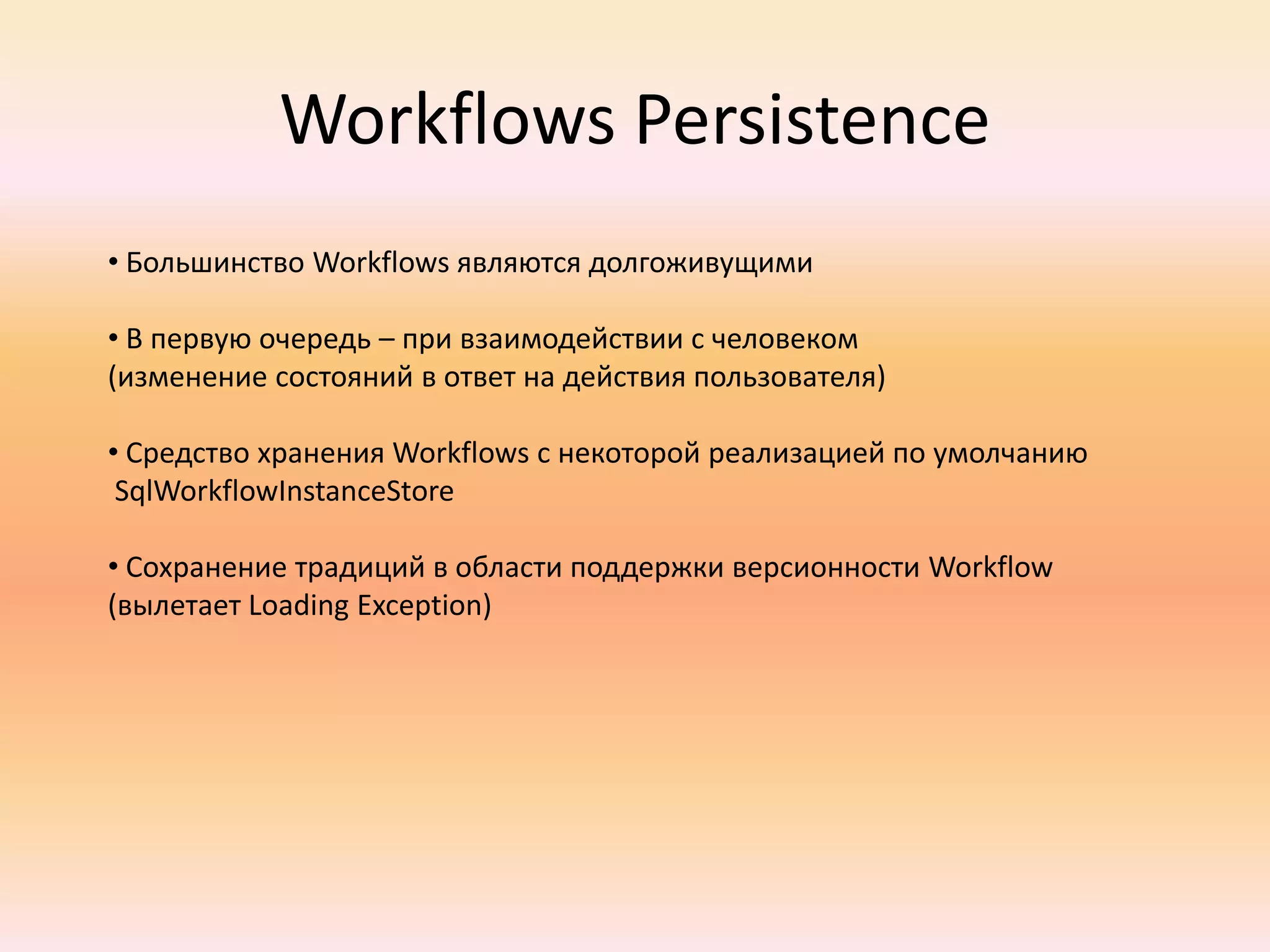 Workflows Persistence

• Большинство Workflows являются долгоживущими

• В первую очередь – при взаимодействии с человеком (изменение состояний в ответ на действия пользователя)

• Средство хранения Workflows с некоторой реализацией по умолчанию SqlWorkflowInstanceStore

• Сохранение традиций в области поддержки версионности Workflow (вылетает Loading Exception)